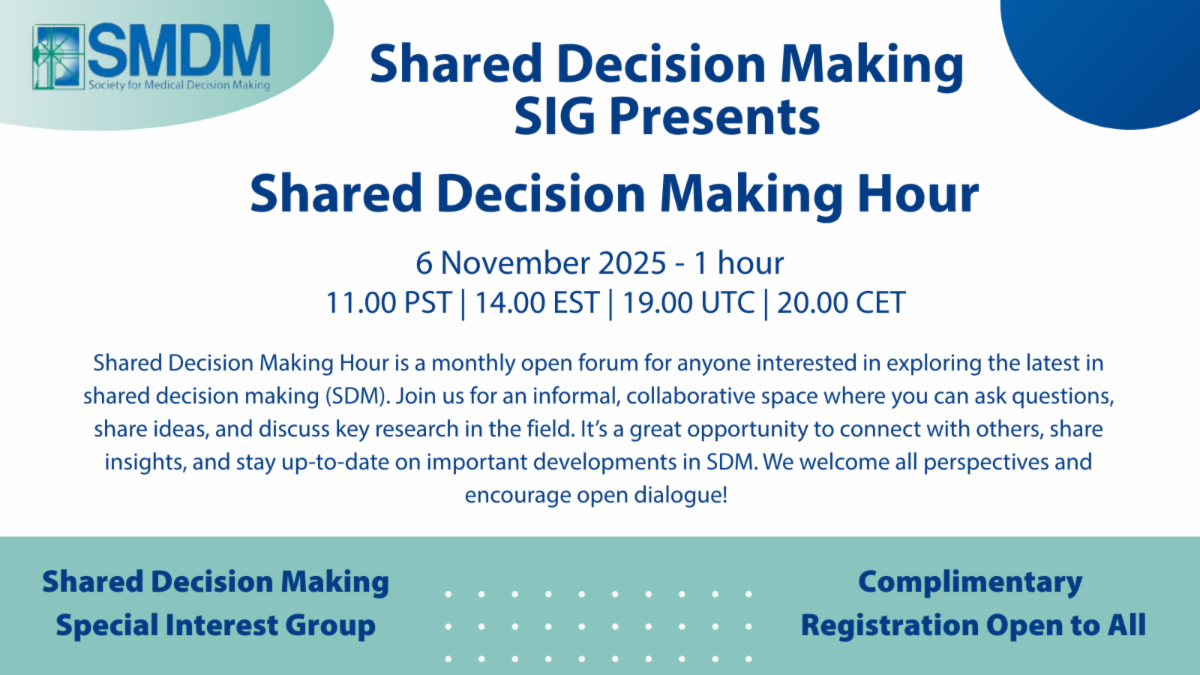 SMDM
Society for Medical Decision Making

Shared Decision Making SIG Presents

Shared Decision Making Hour

6 November 2025 - 1 hour
11.00 PST | 14.00 EST | 19.00 UTC | 20.00 CET

Shared Decision Making Hour is a monthly open forum for anyone interested in exploring the latest in shared decision making (SDM). Join us for an informal, collaborative space where you can ask questions, share ideas, and discuss key research in the field. It's a great opportunity to connect with others, share insights, and stay up-to-date on important developments in SDM. We welcome all perspectives and encourage open dialogue!

Shared Decision Making Special Interest Group

Complimentary Registration Open to All